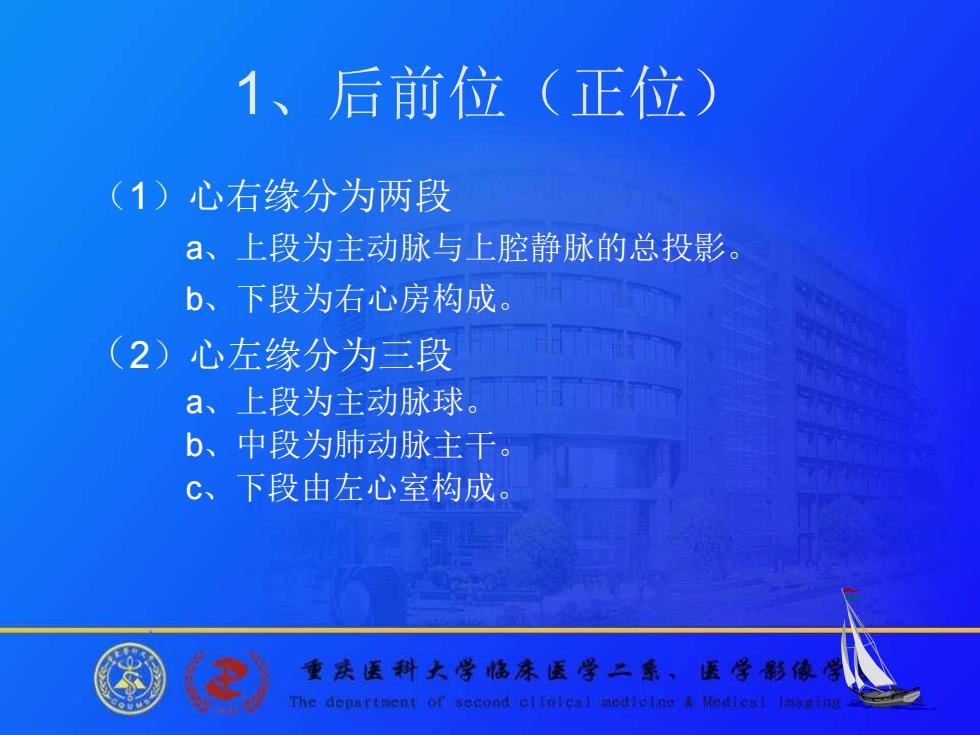 1、后前位（正位）

（1）心右缘分为两段

a、上段为主动脉与上腔静脉的总投影。

b、下段为右心房构成。

（2）心左缘分为三段

a、上段为主动脉球。

b、中段为肺动脉主干。

c、下段由左心室构成。

重庆医科大学临床医学二系、医学影像学

The department of second clinical medicine & Medical imaging